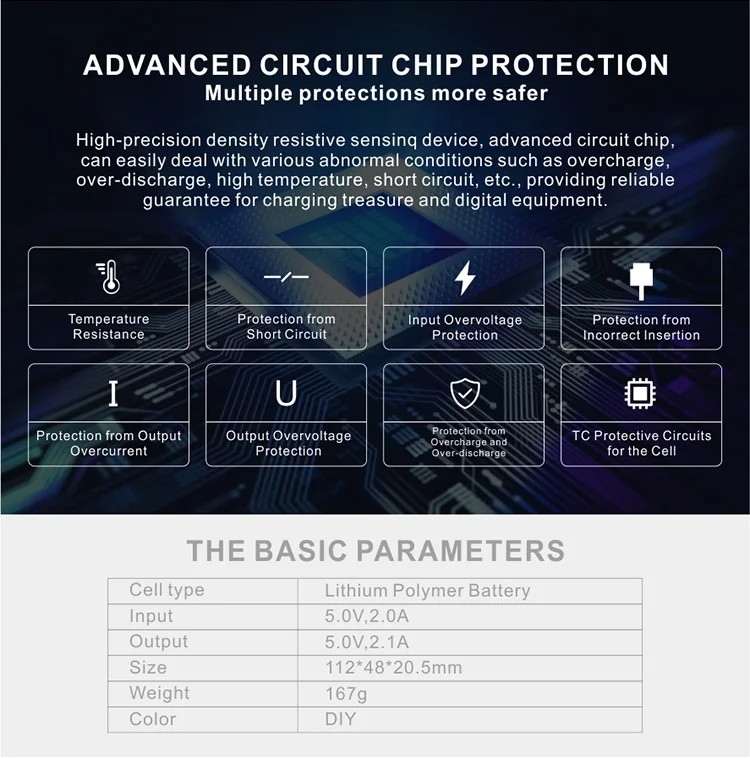 ADVANCED CIRCUIT CHIP PROTECTION
Multiple protections more safer

High-precision density resistive sensinq device, advanced circuit chip, can easily deal with various abnormal conditions such as overcharge, over-discharge, high temperature, short circuit, etc., providing reliable guarantee for charging treasure and digital equipment.

Temperature Resistance

Protection from Short Circuit

Input Overvoltage Protection

Protection from Incorrect Insertion

I

Protection from Output Overcurrent

U

Output Overvoltage Protection

Protection from Overcharge and Over-discharge

TC Protective Circuits for the Cell

THE BASIC PARAMETERS

| Cell type | Lithium Polymer Battery |
|---|---|
| Input | 5.0V,2.0A |
| Output | 5.0V,2.1A |
| Size | 112*48*20.5mm |
| Weight | 167g |
| Color | DIY |